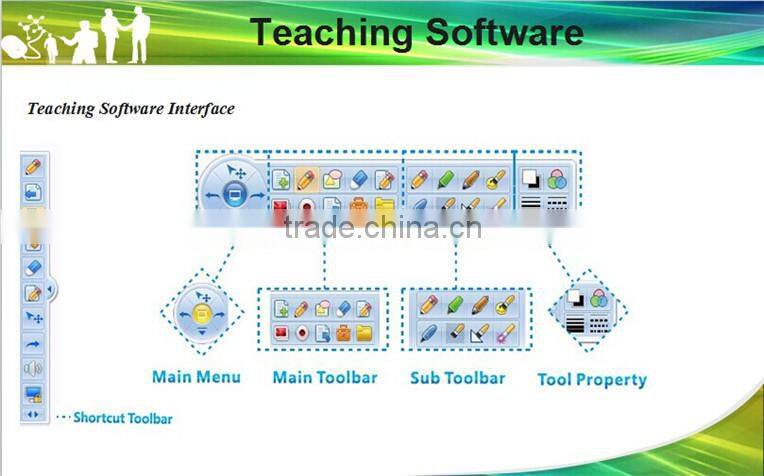 Teaching Software

Teaching Software Interface

trade.china.cn

Main Menu

Main Toolbar

Sub Toolbar

Tool Property

Shortcut Toolbar